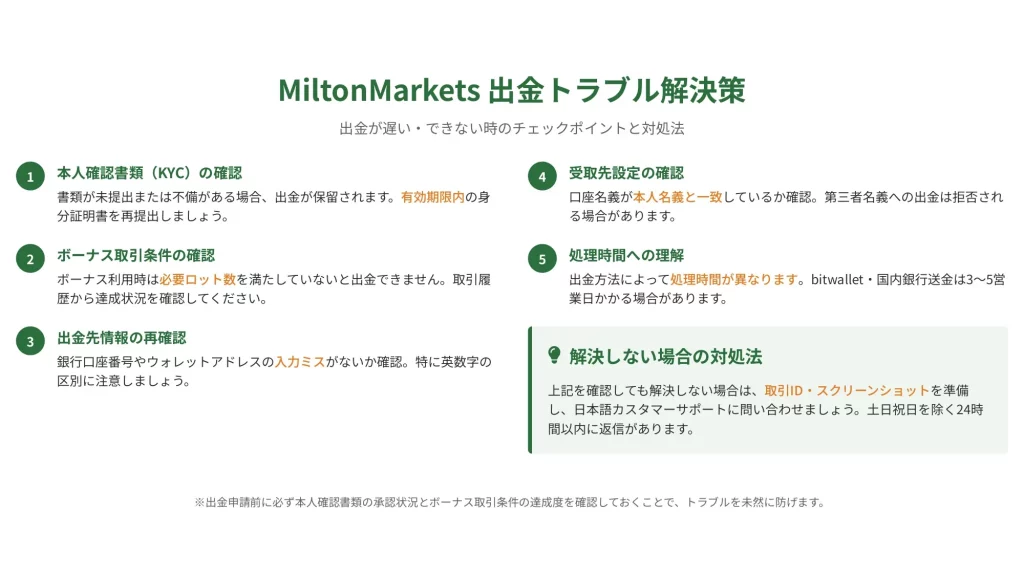 MiltonMarkets 出金トラブル解決策

出金が遅い・できない時のチェックポイントと対処法

1
本人確認書類（KYC）の確認
書類が未提出または不備がある場合、出金が保留されます。有効期限内の身分証明書を再提出しましょう。

2
ボーナス取引条件の確認
ボーナス利用時は必要ロット数を満たしていないと出金できません。取引履歴から達成状況を確認してください。

3
出金先情報の再確認
銀行口座番号やウォレットアドレスの入力ミスがないか確認。特に英数字の区別に注意しましょう。

4
受取先設定の確認
口座名義が本人名義と一致しているか確認。第三者名義への出金は拒否される場合があります。

5
処理時間への理解
出金方法によって処理時間が異なります。bitwallet・国内銀行送金は3〜5営業日かかる場合があります。

解決しない場合の対処法
上記を確認しても解決しない場合は、取引ID・スクリーンショットを準備し、日本語カスタマーサポートに問い合わせましょう。土日祝日を除く24時間以内に返信があります。

※出金申請前に必ず本人確認書類の承認状況とボーナス取引条件の達成度を確認しておくことで、トラブルを未然に防げます。